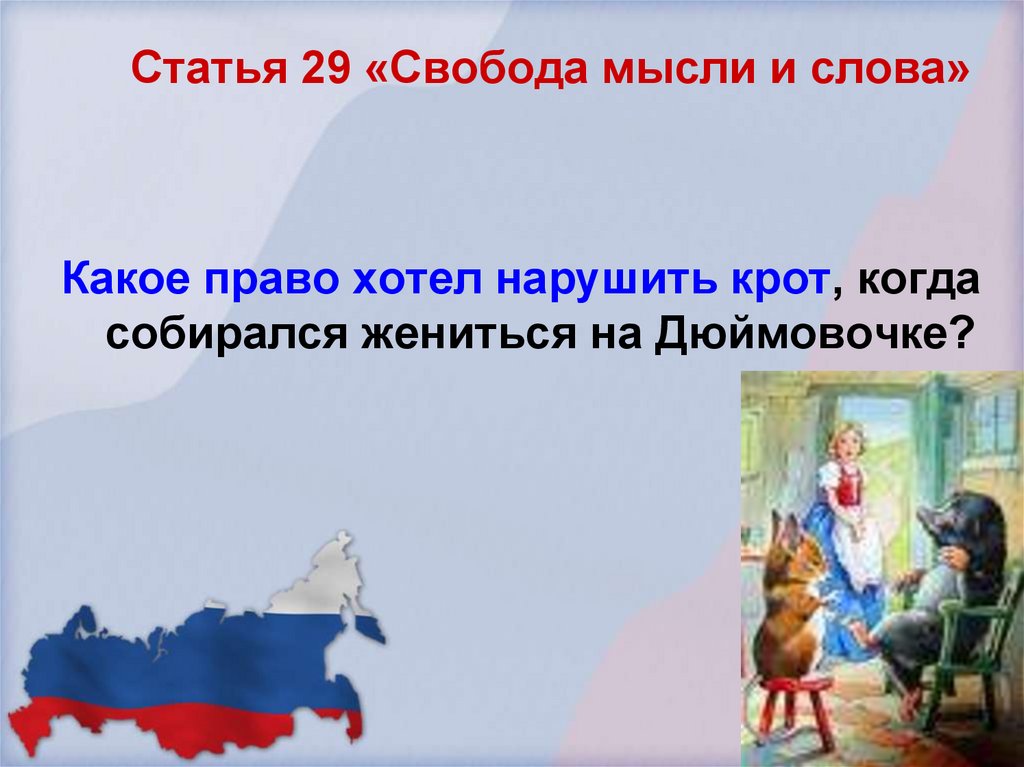 Статья 29 «Свобода мысли и слова»

Какое право хотел нарушить крот, когда собирался жениться на Дюймовочке?